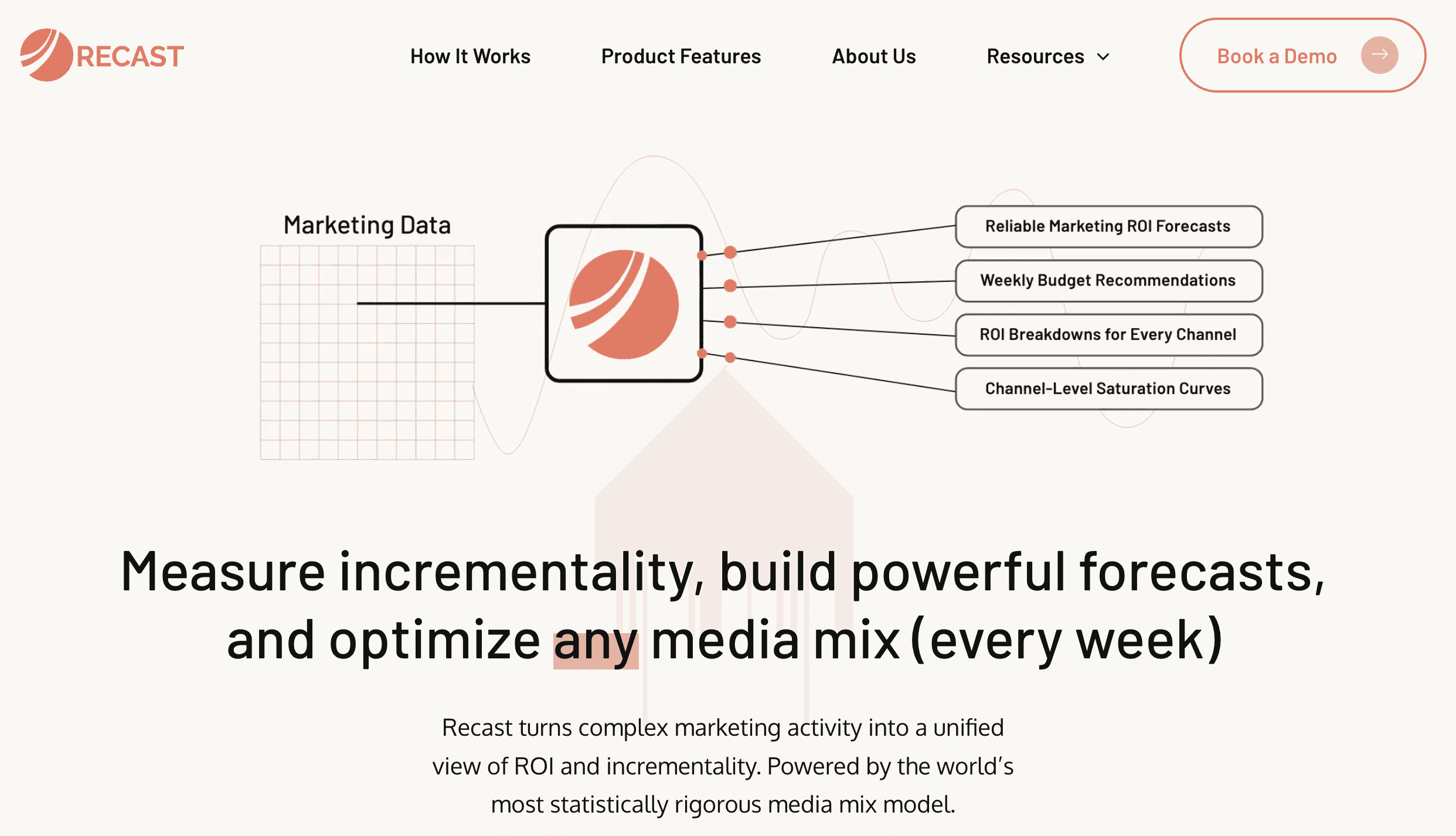 RECAST

How It Works Product Features About Us Resources

Book a Demo

Marketing Data

Reliable Marketing ROI Forecasts

Weekly Budget Recommendations

ROI Breakdowns for Every Channel

Channel-Level Saturation Curves

Measure incrementality, build powerful forecasts, and optimize any media mix (every week)

Recast turns complex marketing activity into a unified view of ROI and incrementality. Powered by the world's most statistically rigorous media mix model.